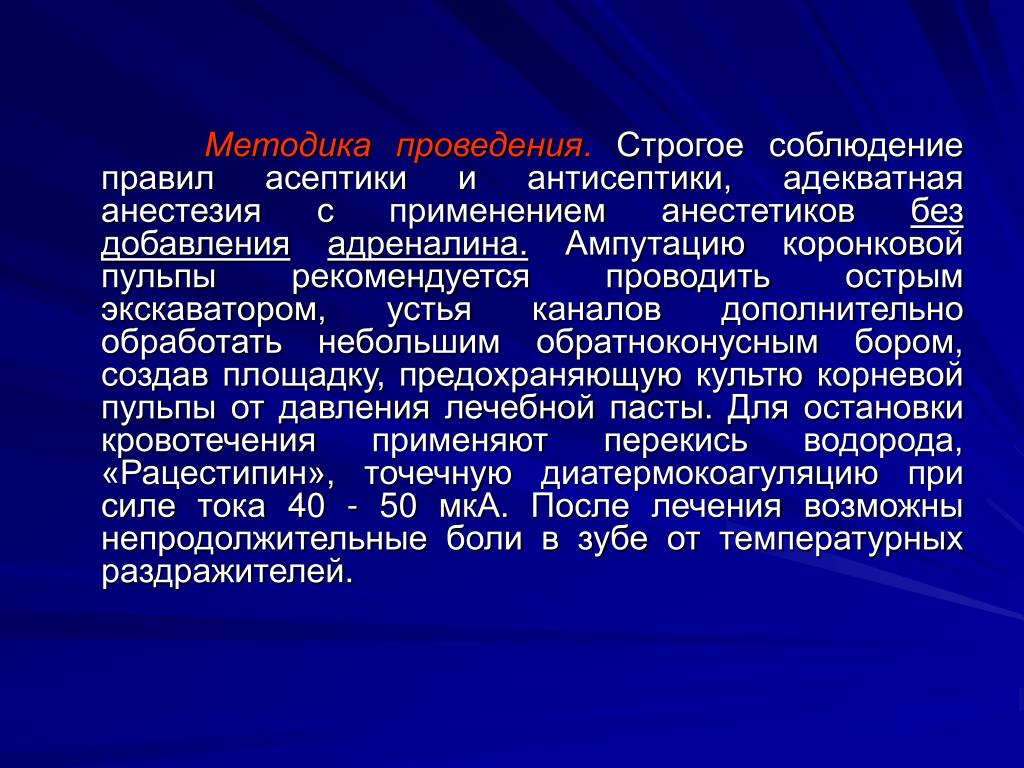 Методика проведения. Строгое соблюдение правил асептики и антисептики, адекватная анестезия с применением анестетиков без добавления адреналина. Ампутацию коронковой пульпы рекомендуется проводить острым экскаватором, устья каналов дополнительно обработать небольшим обратноконусным бором, создав площадку, предохраняющую культю корневой пульпы от давления лечебной пасты. Для остановки кровотечения применяют перекись водорода, «Рацестипин», точечную диатермокоагуляцию при силе тока 40 - 50 мкА. После лечения возможны непродолжительные боли в зубе от температурных раздражителей.